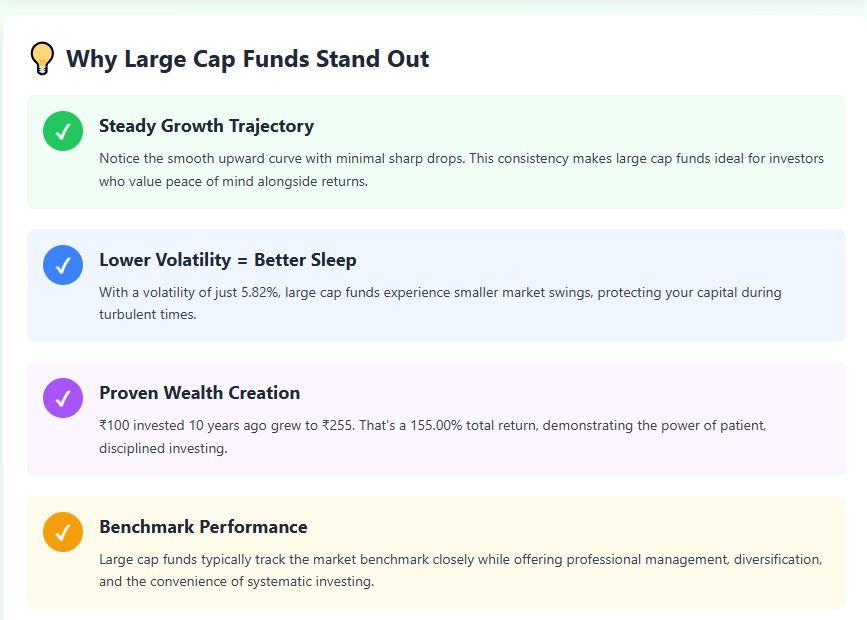 Why Large Cap Funds Stand Out

✓ Steady Growth Trajectory

Notice the smooth upward curve with minimal sharp drops. This consistency makes large cap funds ideal for investors who value peace of mind alongside returns.

✓ Lower Volatility = Better Sleep

With a volatility of just 5.82%, large cap funds experience smaller market swings, protecting your capital during turbulent times.

✓ Proven Wealth Creation

₹100 invested 10 years ago grew to ₹255. That's a 155.00% total return, demonstrating the power of patient, disciplined investing.

✓ Benchmark Performance

Large cap funds typically track the market benchmark closely while offering professional management, diversification, and the convenience of systematic investing.